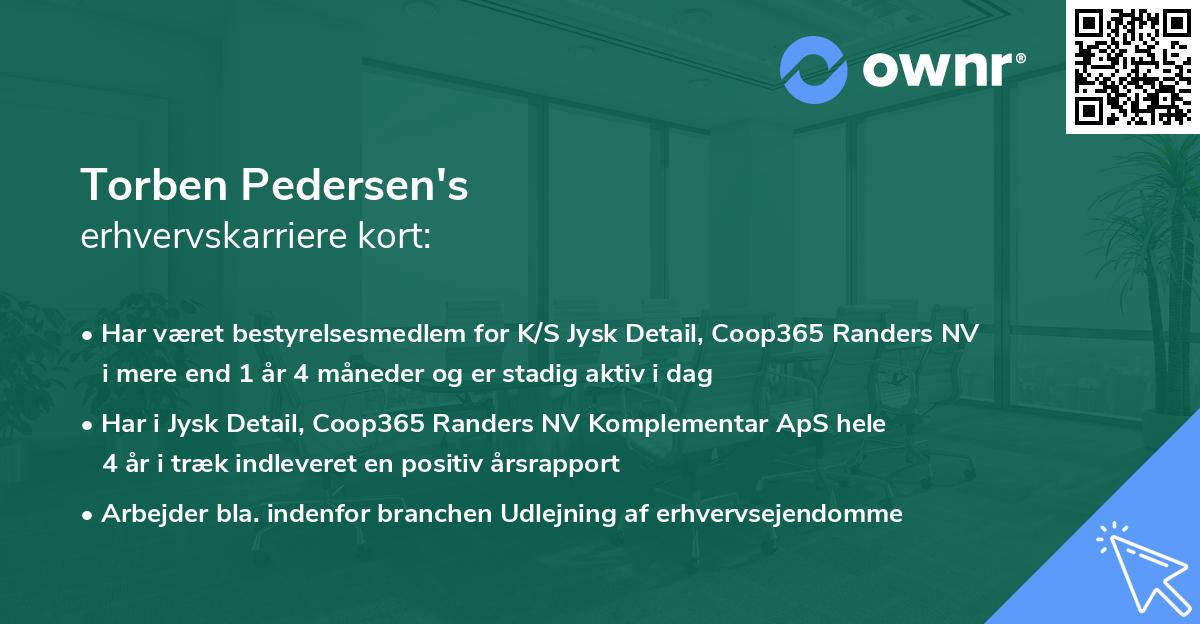 ownr®

Torben Pedersen's
erhvervskarriere kort:

• Har været bestyrelsesmedlem for K/S Jysk Detail, Coop365 Randers NV i mere end 1 år 4 måneder og er stadig aktiv i dag

• Har i Jysk Detail, Coop365 Randers NV Komplementar ApS hele 4 år i træk indleveret en positiv årsrapport

• Arbejder bla. indenfor branchen Udlejning af erhvervsejendomme